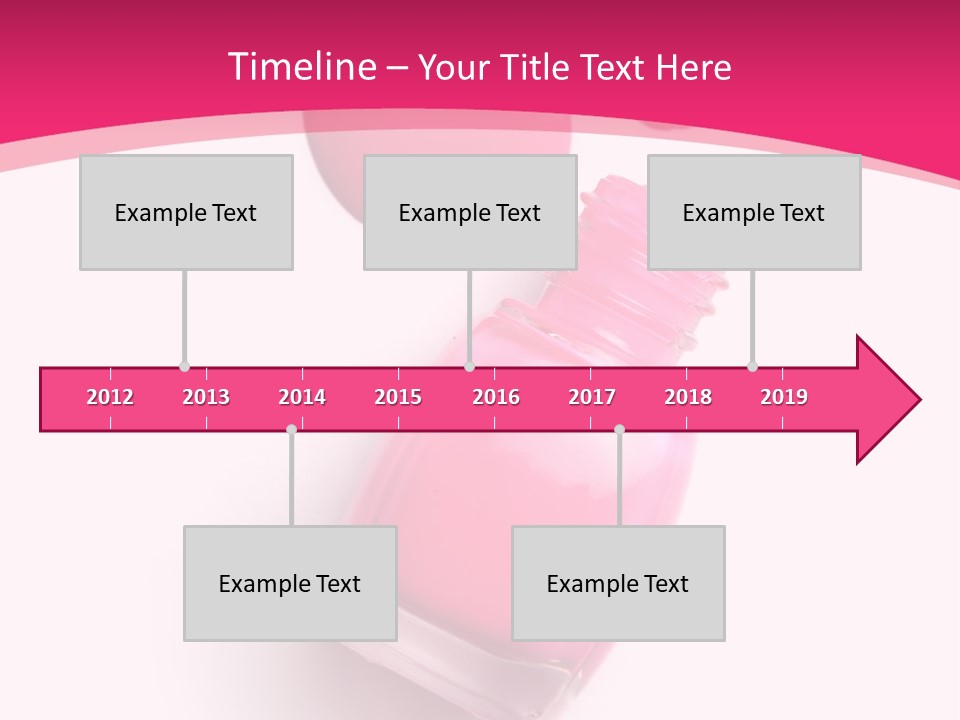 Timeline – Your Title Text Here

Example Text

Example Text

Example Text

2012
2013
2014
2015
2016
2017
2018
2019

Example Text

Example Text